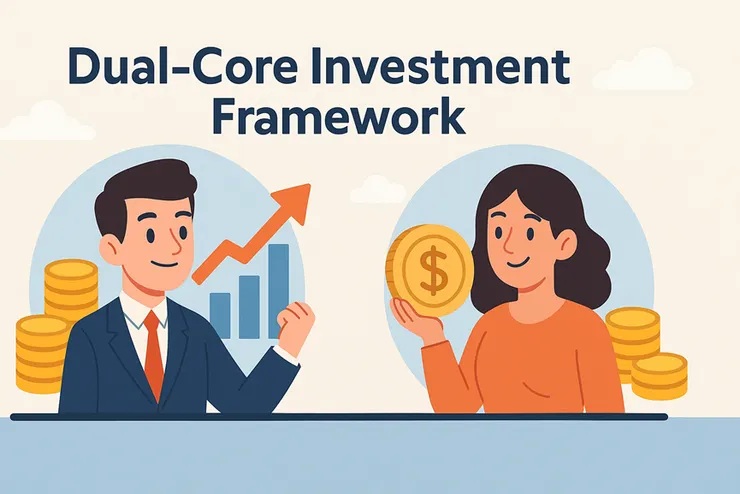 Dual-Core Investment Framework

$